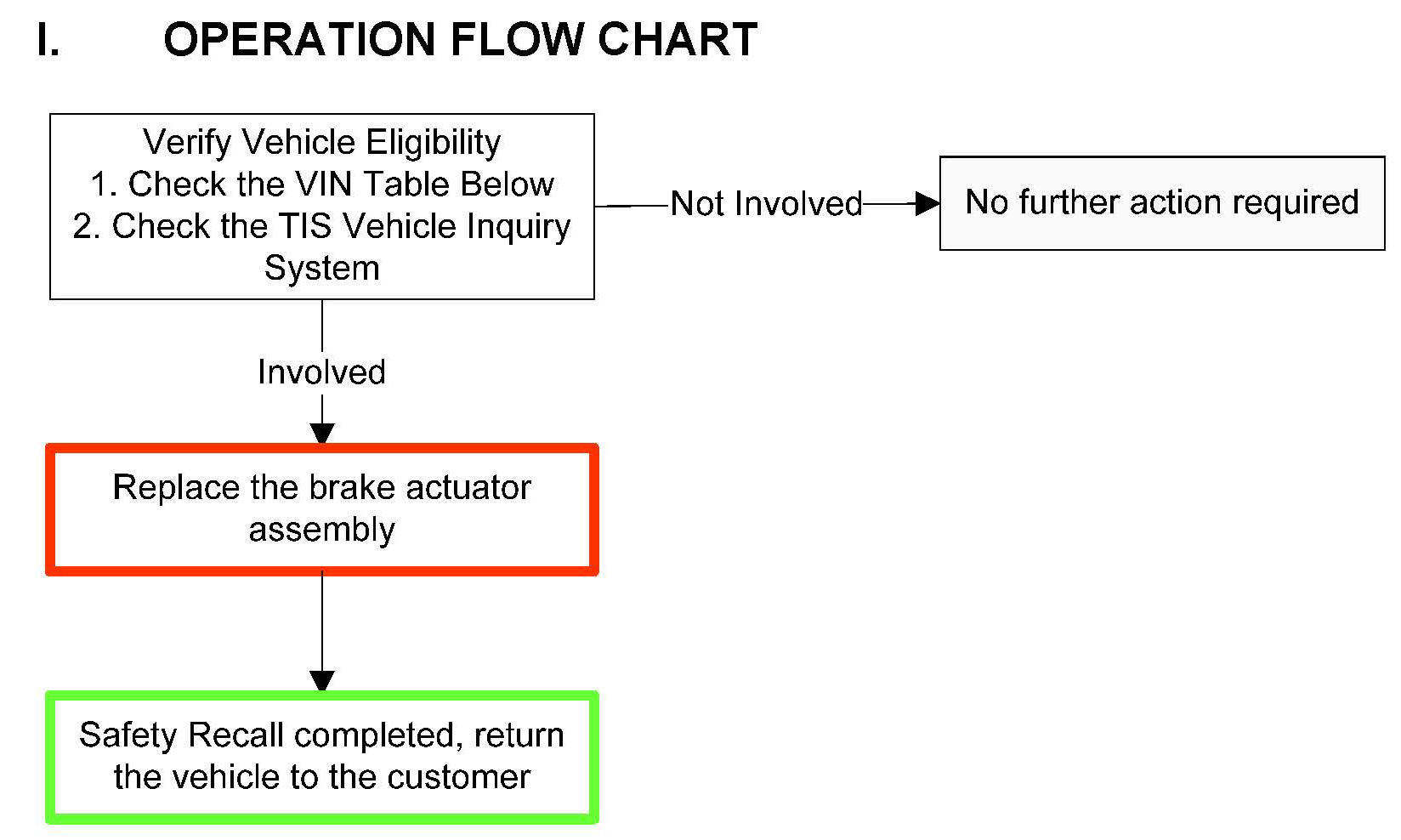 I. OPERATION FLOW CHART

Verify Vehicle Eligibility
1. Check the VIN Table Below
2. Check the TIS Vehicle Inquiry System

Not Involved

No further action required

Involved

Replace the brake actuator assembly

Safety Recall completed, return the vehicle to the customer